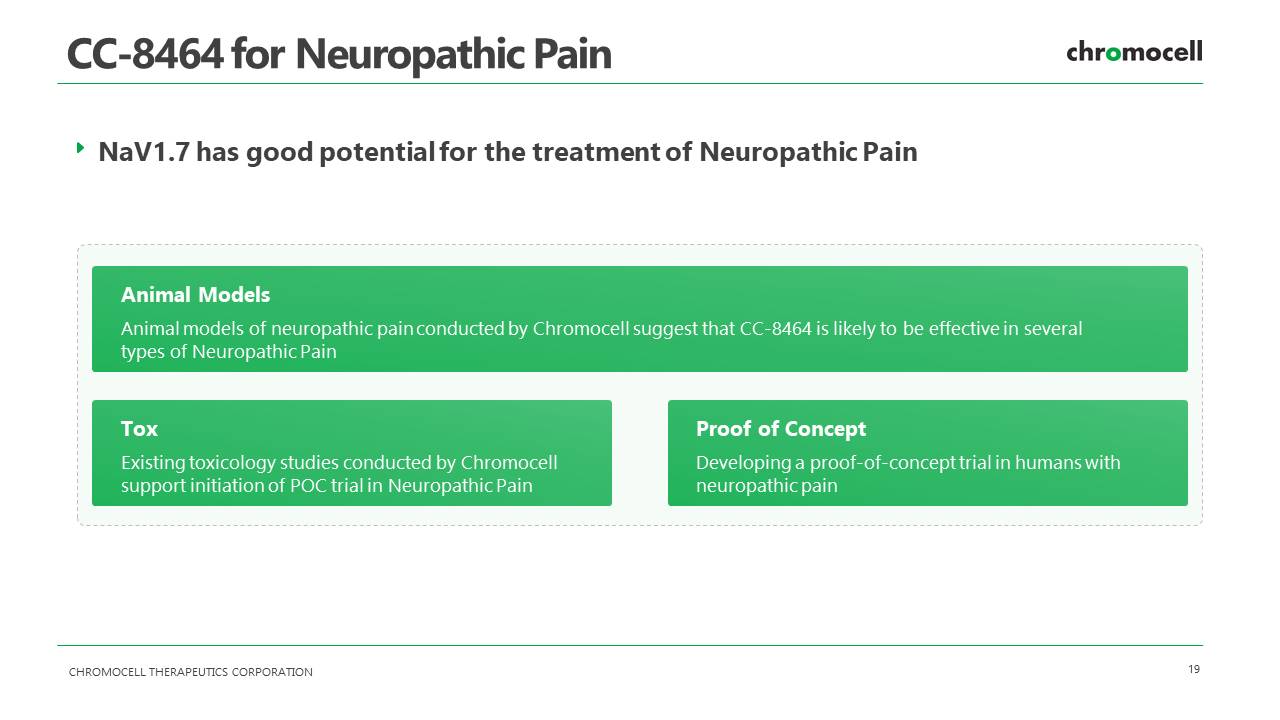 CC-8464 for Neuropathic Pain

chromocell

NaV1.7 has good potential for the treatment of Neuropathic Pain

Animal Models

Animal models of neuropathic pain conducted by Chromocell suggest that CC-8464 is likely to be effective in several types of Neuropathic Pain

Tox

Existing toxicology studies conducted by Chromocell support initiation of POC trial in Neuropathic Pain

Proof of Concept

Developing a proof-of-concept trial in humans with neuropathic pain

CHROMOCELL THERAPEUTICS CORPORATION

19